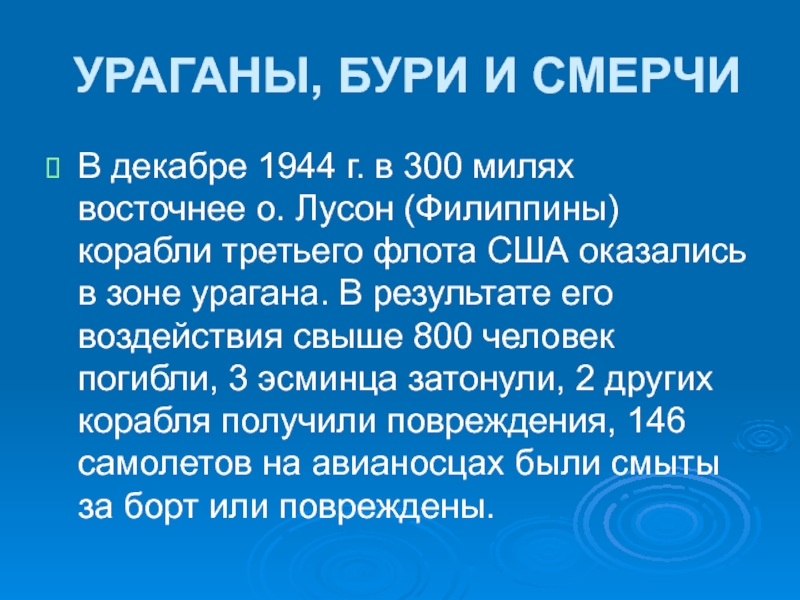 УРАГАНЫ, БУРИ И СМЕРЧИ

В декабре 1944 г. в 300 милях восточнее о. Лусон (Филиппины) корабли третьего флота США оказались в зоне урагана. В результате его воздействия свыше 800 человек погибли, 3 эсминца затонули, 2 других корабля получили повреждения, 146 самолетов на авианосцах были смыты за борт или повреждены.